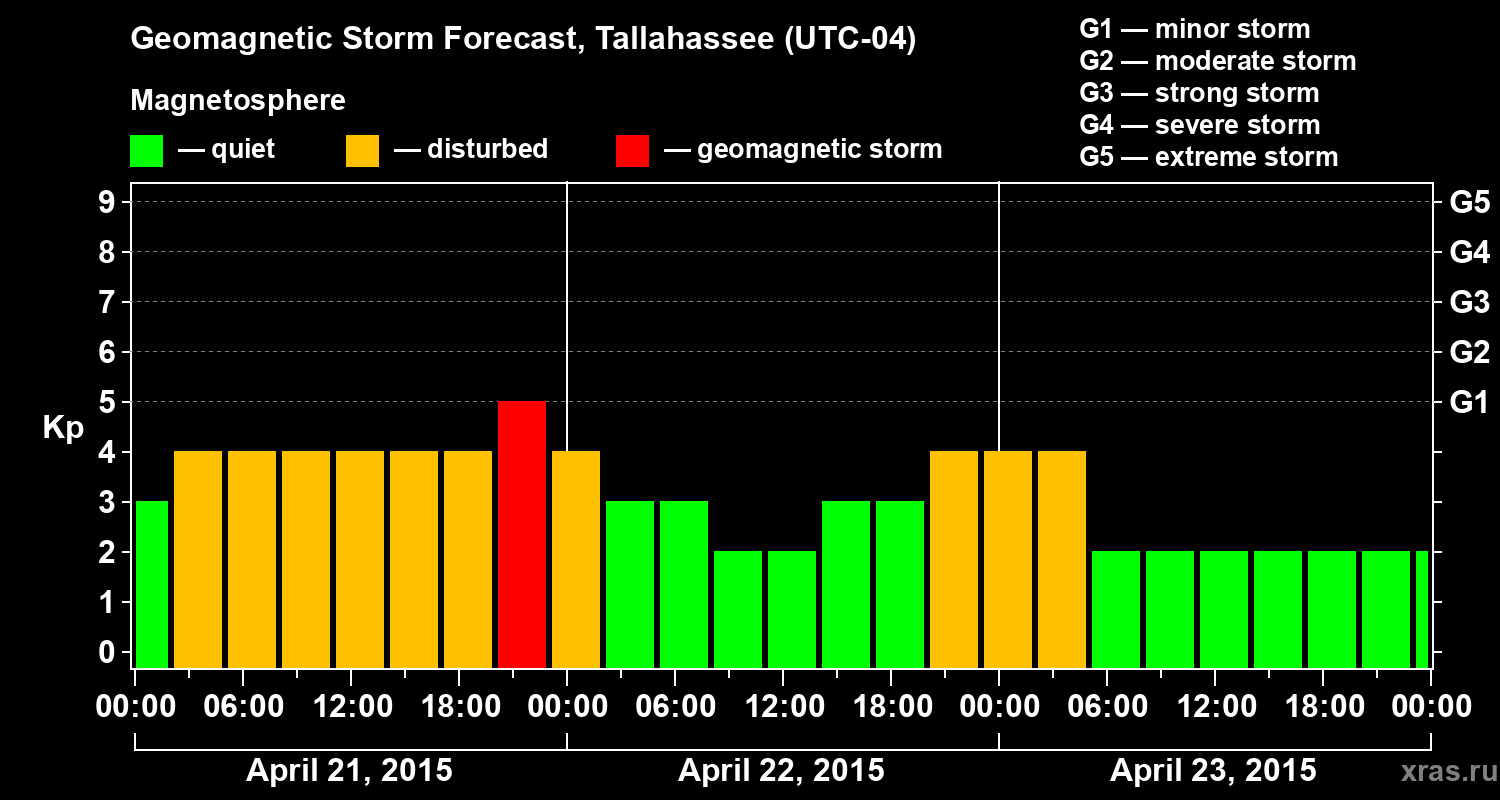 Geomagnetic Storm Forecast, Tallahassee (UTC-04)

Magnetosphere

— quiet — disturbed — geomagnetic storm

G1 — minor storm
G2 — moderate storm
G3 — strong storm
G4 — severe storm
G5 — extreme storm

Kp

9
8
7
6
5
4
3
2
1
0

G5
G4
G3
G2
G1

00:00 06:00 12:00 18:00 00:00 06:00 12:00 18:00 00:00 06:00 12:00 18:00 00:00

April 21, 2015 April 22, 2015 April 23, 2015

xras.ru